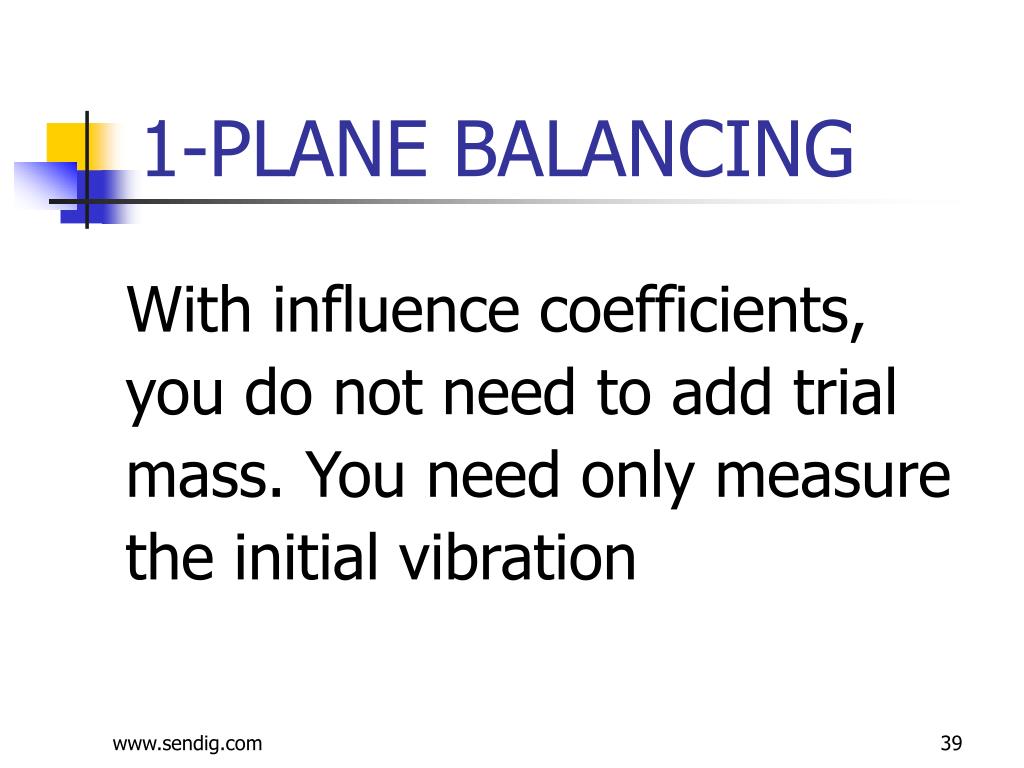 1-PLANE BALANCING

With influence coefficients, you do not need to add trial mass. You need only measure the initial vibration

www.sendig.com

39